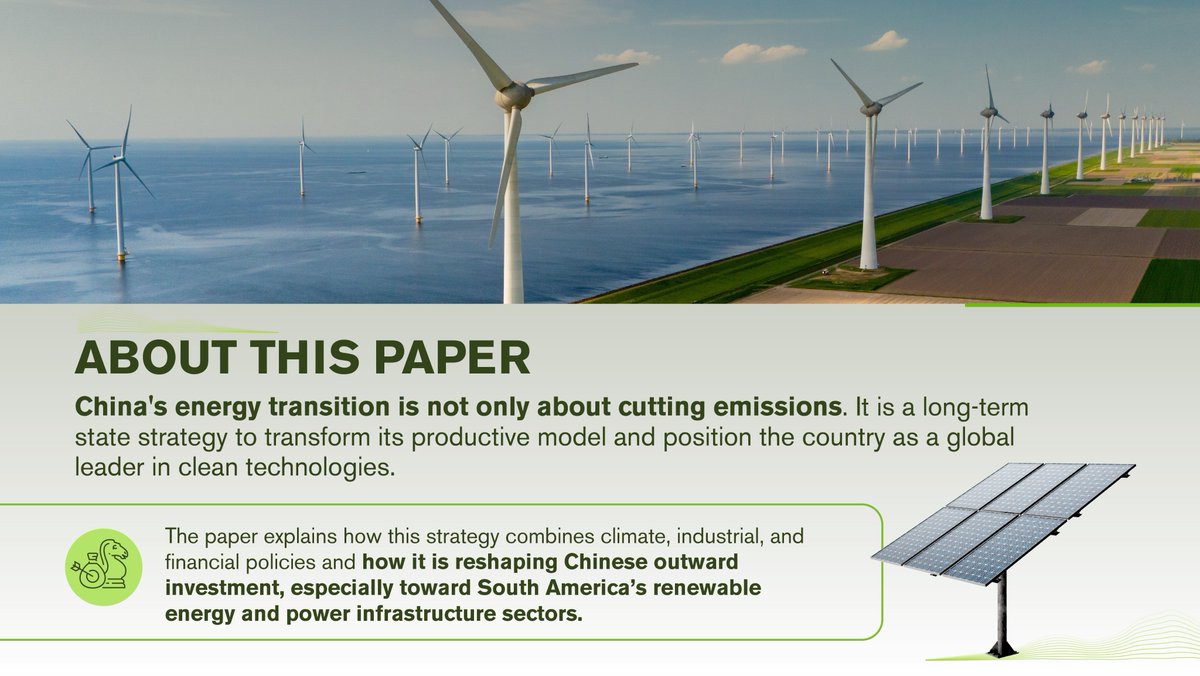 ABOUT THIS PAPER

China's energy transition is not only about cutting emissions. It is a long-term state strategy to transform its productive model and position the country as a global leader in clean technologies.

The paper explains how this strategy combines climate, industrial, and financial policies and how it is reshaping Chinese outward investment, especially toward South America's renewable energy and power infrastructure sectors.